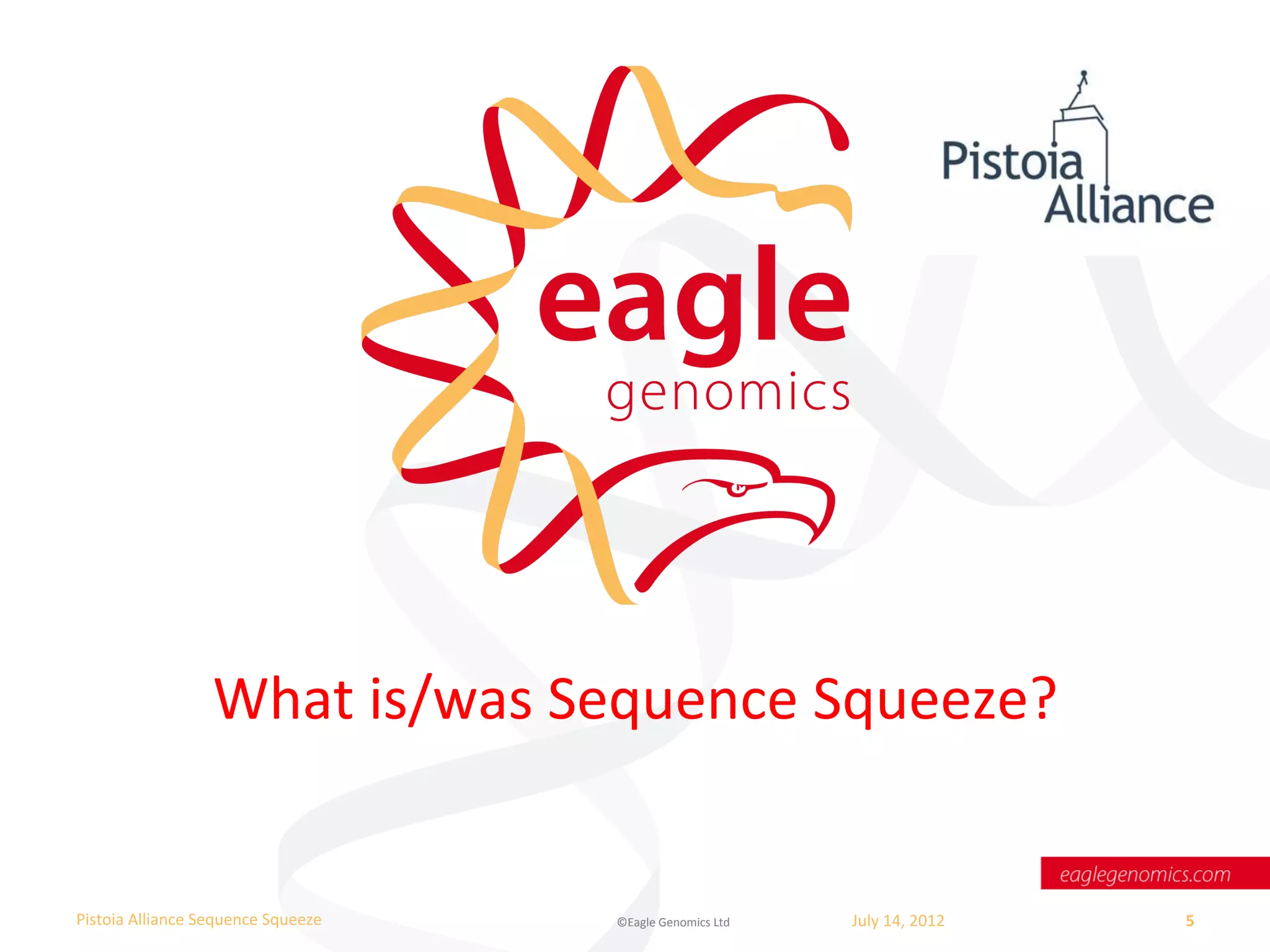 eagle
genomics

Pistoia
Alliance

What is/was Sequence Squeeze?

eaglegenomics.com

Pistoia Alliance Sequence Squeeze

©Eagle Genomics Ltd

July 14, 2012

5